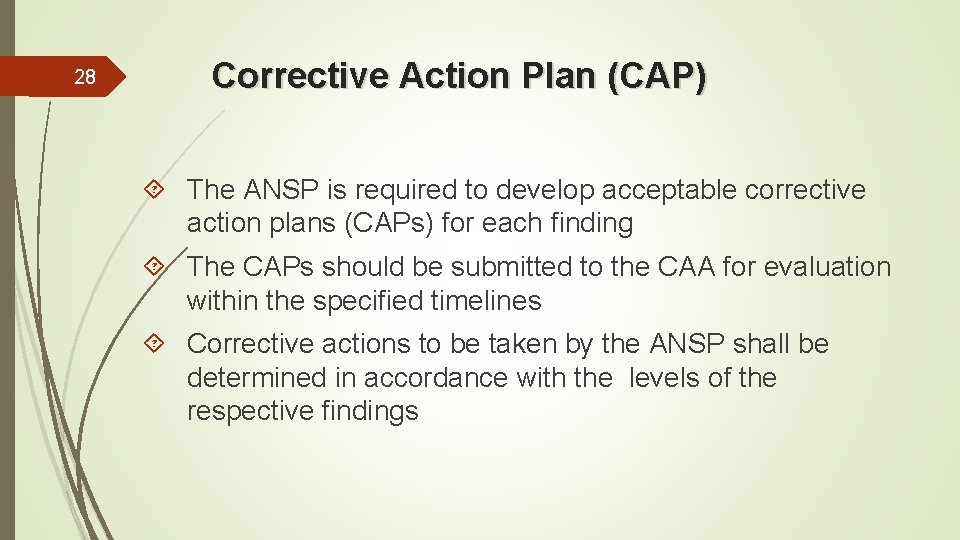 28

Corrective Action Plan (CAP)

The ANSP is required to develop acceptable corrective action plans (CAPs) for each finding

The CAPs should be submitted to the CAA for evaluation within the specified timelines

Corrective actions to be taken by the ANSP shall be determined in accordance with the levels of the respective findings